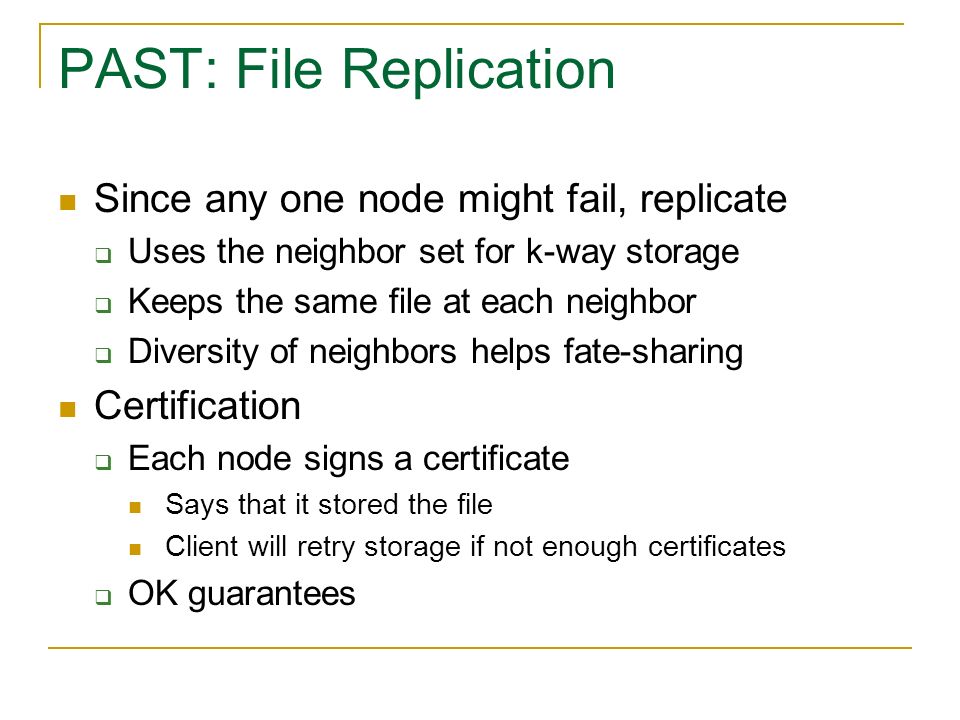 PAST: File Replication

Since any one node might fail, replicate
Uses the neighbor set for k-way storage
Keeps the same file at each neighbor
Diversity of neighbors helps fate-sharing

Certification
Each node signs a certificate
Says that it stored the file
Client will retry storage if not enough certificates
OK guarantees